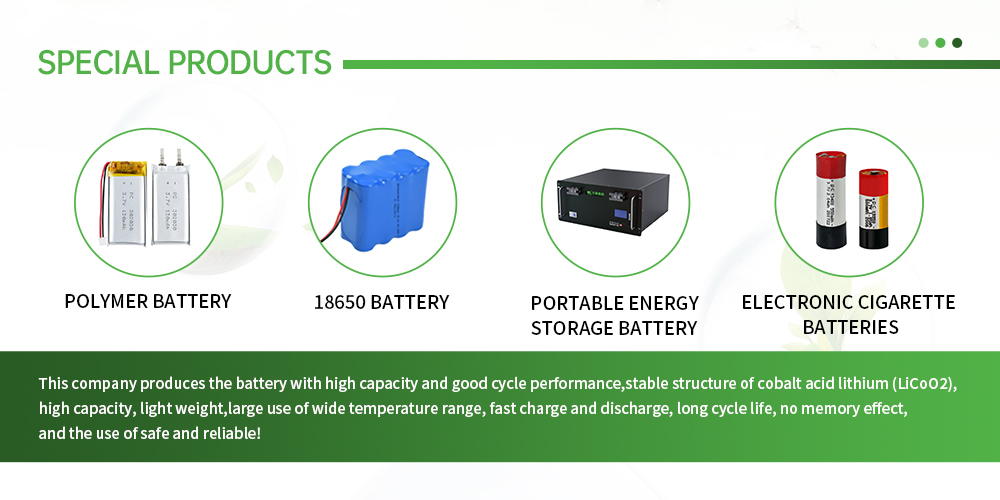 SPECIAL PRODUCTS

POLYMER BATTERY

18650 BATTERY

PORTABLE ENERGY STORAGE BATTERY

ELECTRONIC CIGARETTE BATTERIES

This company produces the battery with high capacity and good cycle performance,stable structure of cobalt acid lithium (LiCoO2), high capacity, light weight,large use of wide temperature range, fast charge and discharge, long cycle life, no memory effect, and the use of safe and reliable!